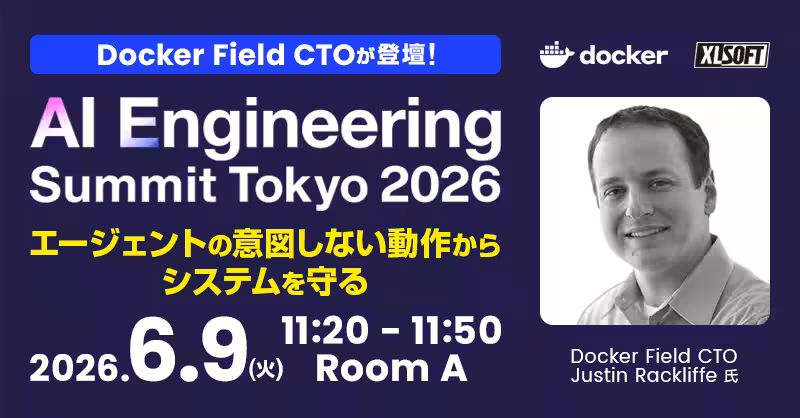 Docker Field CTOが登壇!

docker

XLSOFT

AI Engineering Summit Tokyo 2026

エージェントの意図しない動作からシステムを守る

2026.6.9(火)

11:20 - 11:50
Room A

Docker Field CTO
Justin Rackliffe 氏